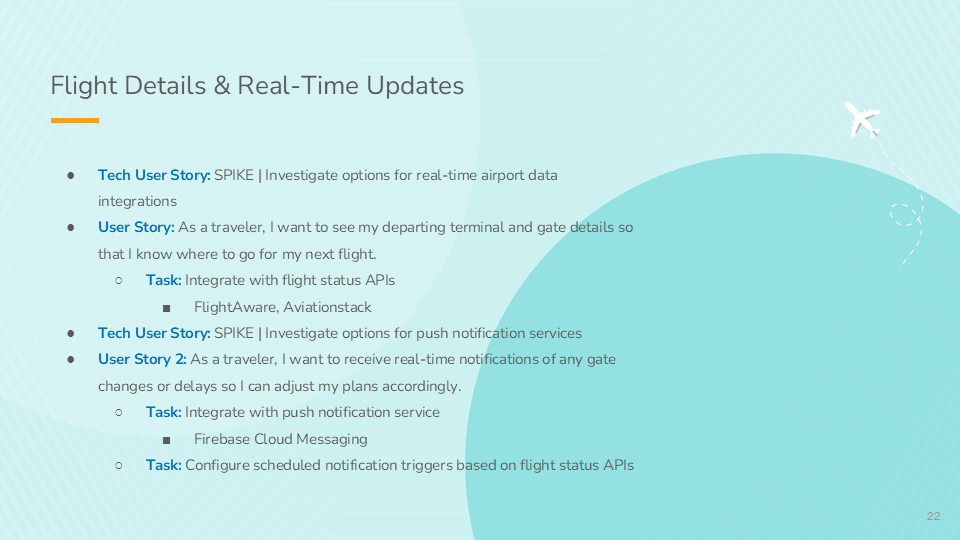 Flight Details & Real-Time Updates

● Tech User Story: SPIKE | Investigate options for real-time airport data integrations
● User Story: As a traveler, I want to see my departing terminal and gate details so that I know where to go for my next flight.
○ Task: Integrate with flight status APIs
■ FlightAware, Aviationstack
● Tech User Story: SPIKE | Investigate options for push notification services
● User Story 2: As a traveler, I want to receive real-time notifications of any gate changes or delays so I can adjust my plans accordingly.
○ Task: Integrate with push notification service
■ Firebase Cloud Messaging
○ Task: Configure scheduled notification triggers based on flight status APIs

22